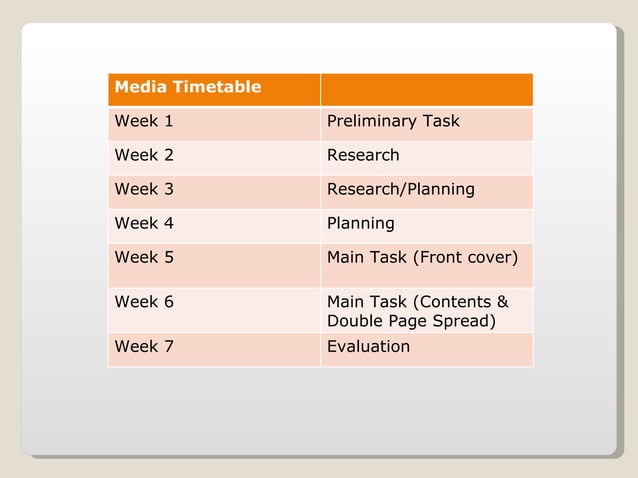 | Media Timetable | |
|---|---|
| Week 1 | Preliminary Task |
| Week 2 | Research |
| Week 3 | Research/Planning |
| Week 4 | Planning |
| Week 5 | Main Task (Front cover) |
| Week 6 | Main Task (Contents & Double Page Spread) |
| Week 7 | Evaluation |